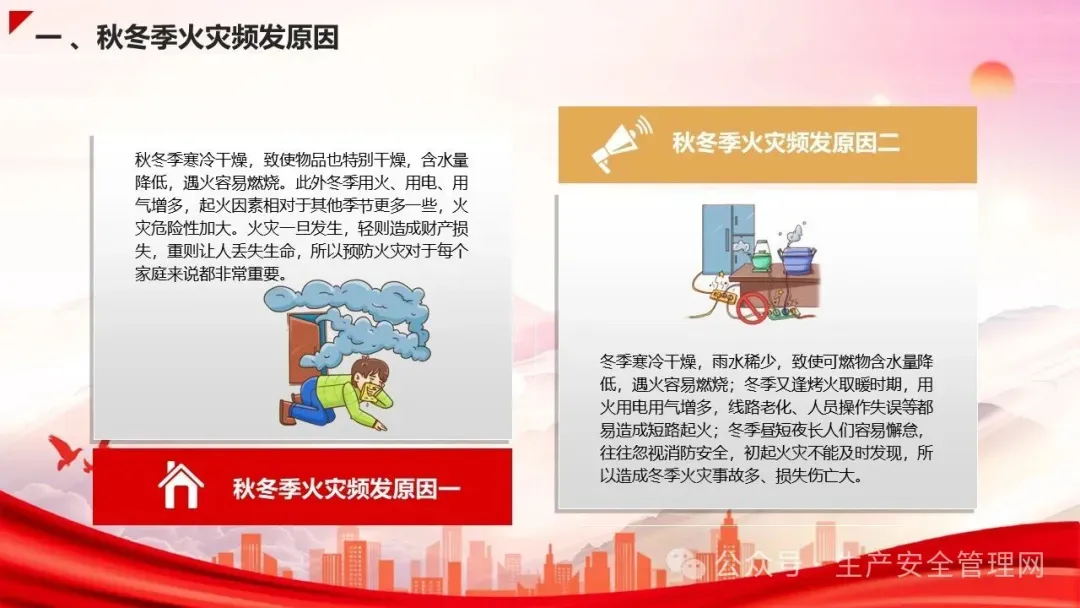 一、秋冬季火灾频发原因

秋冬季寒冷干燥，致使物品也特别干燥，含水量降低，遇火容易燃烧。此外冬季用火、用电、用气增多，起火因素相对于其他季节更多一些，火灾危险性加大。火灾一旦发生，轻则造成财产损失，重则让人丢失生命，所以预防火灾对于每个家庭来说都非常重要。

秋冬季火灾频发原因一

秋冬季火灾频发原因二

冬季寒冷干燥，雨水稀少，致使可燃物含水量降低，遇火容易燃烧；冬季又逢烤火取暖时期，用火用电用气增多，线路老化、人员操作失误等都易造成短路起火；冬季昼短夜长人们容易懈怠，往往忽视消防安全，初起火灾不能及时发现，所以造成冬季火灾事故多、损失伤亡大。

公众号 · 生产安全管理网